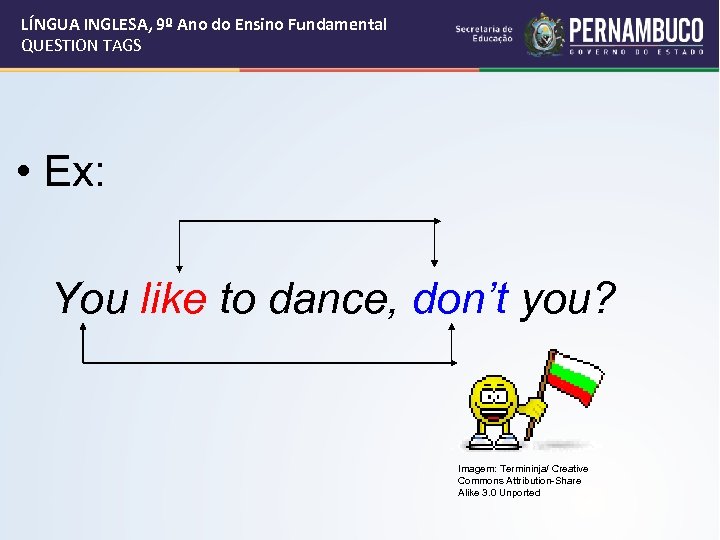 LÍNGUA INGLESA, 9º Ano do Ensino Fundamental
QUESTION TAGS

Secretaria de Educação
PERNAMBUCO
GOVERNO DO ESTADO

• Ex:

You like to dance, don't you?

Imagem: Termininja/ Creative Commons Attribution-Share Alike 3.0 Unported